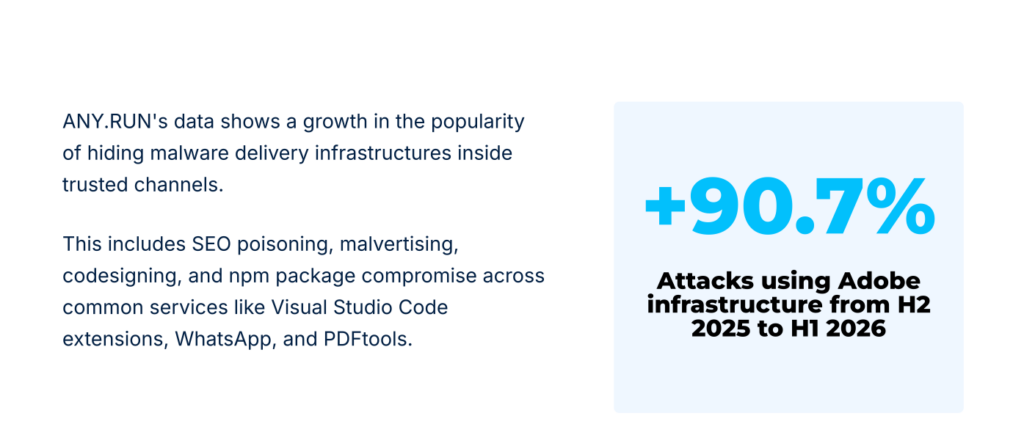 ANY.RUN's data shows a growth in the popularity of hiding malware delivery infrastructures inside trusted channels.

This includes SEO poisoning, malvertising, codesigning, and npm package compromise across common services like Visual Studio Code extensions, WhatsApp, and PDFtools.

+90.7%

Attacks using Adobe infrastructure from H2 2025 to H1 2026